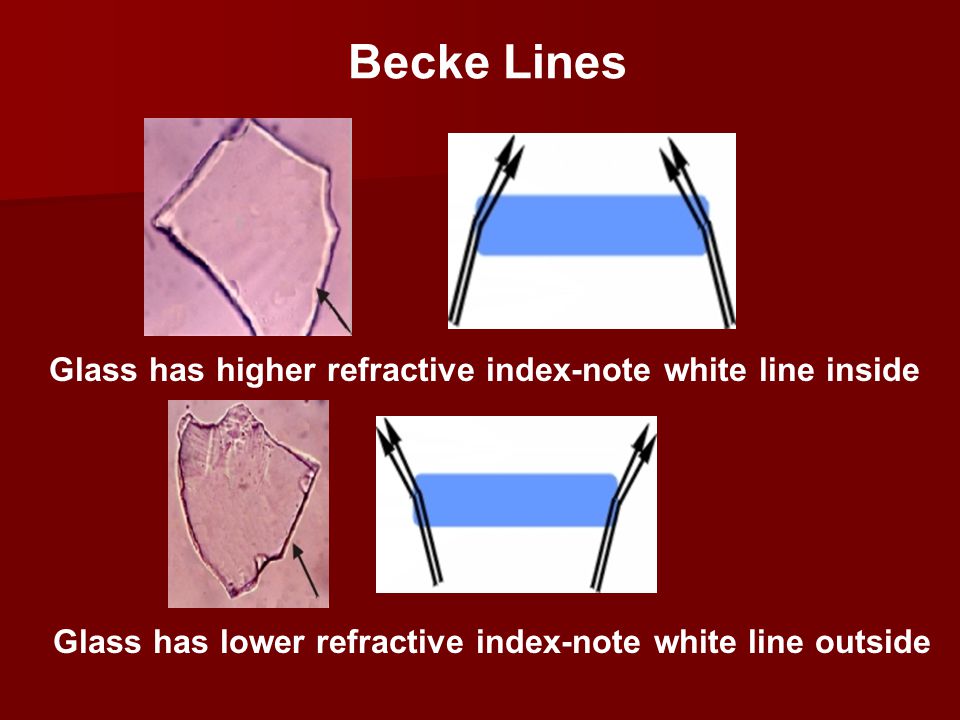 Becke Lines

Glass has higher refractive index-note white line inside

Glass has lower refractive index-note white line outside